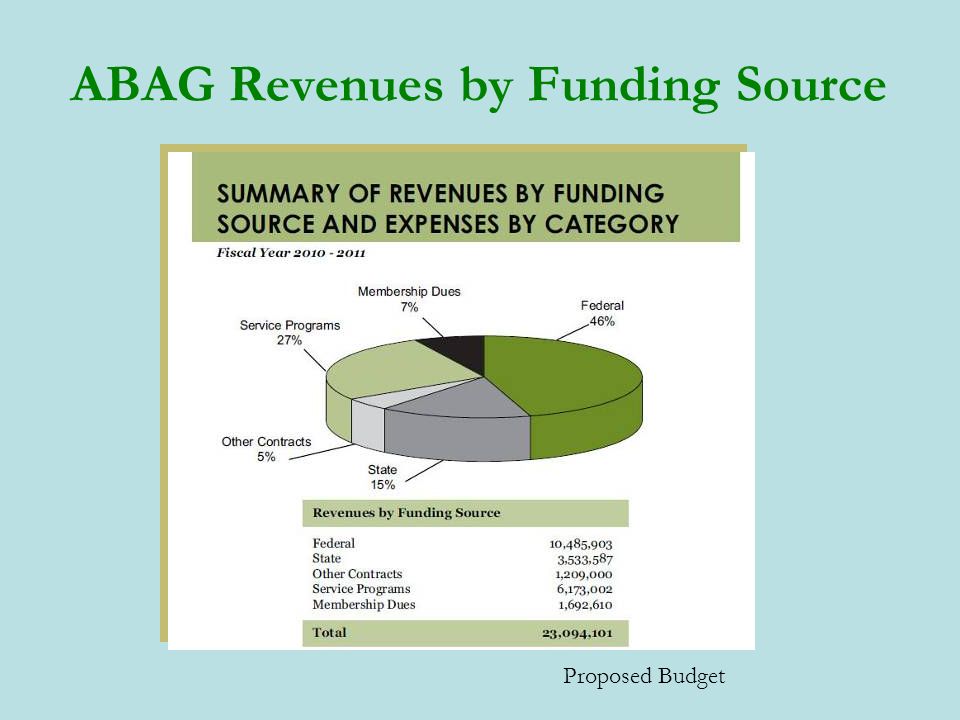 ABAG Revenues by Funding Source

SUMMARY OF REVENUES BY FUNDING SOURCE AND EXPENSES BY CATEGORY

Fiscal Year 2010 - 2011

Membership Dues
7%

Federal
46%

Service Programs
27%

Other Contracts
5%

State
15%

| Revenues by Funding Source | |
|---|---|
| Federal | 10,485,903 |
| State | 3,533,587 |
| Other Contracts | 1,209,000 |
| Service Programs | 6,173,002 |
| Membership Dues | 1,692,610 |
| Total | 23,094,101 |

Proposed Budget